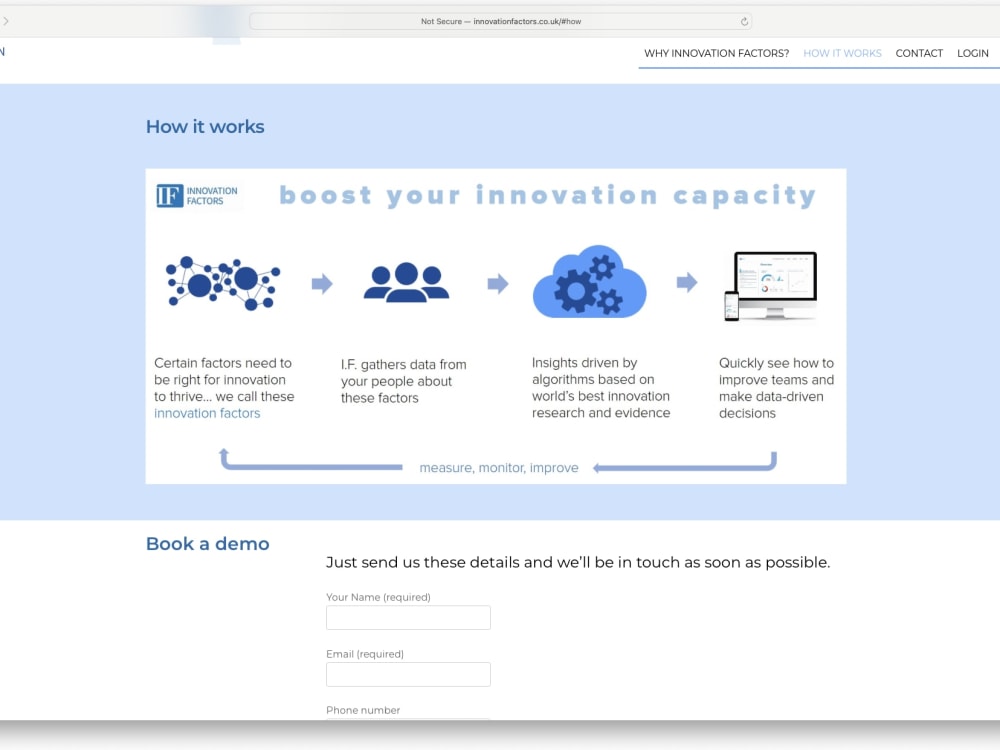 Not Secure — innovationfactors.co.uk/#how

WHY INNOVATION FACTORS? HOW IT WORKS CONTACT LOGIN

How it works

IF INNOVATION FACTORS

boost your innovation capacity

Certain factors need to be right for innovation to thrive... we call these innovation factors

I.F. gathers data from your people about these factors

Insights driven by algorithms based on world's best innovation research and evidence

Quickly see how to improve teams and make data-driven decisions

measure, monitor, improve

Book a demo

Just send us these details and we'll be in touch as soon as possible.

Your Name (required)

Email (required)

Phone number